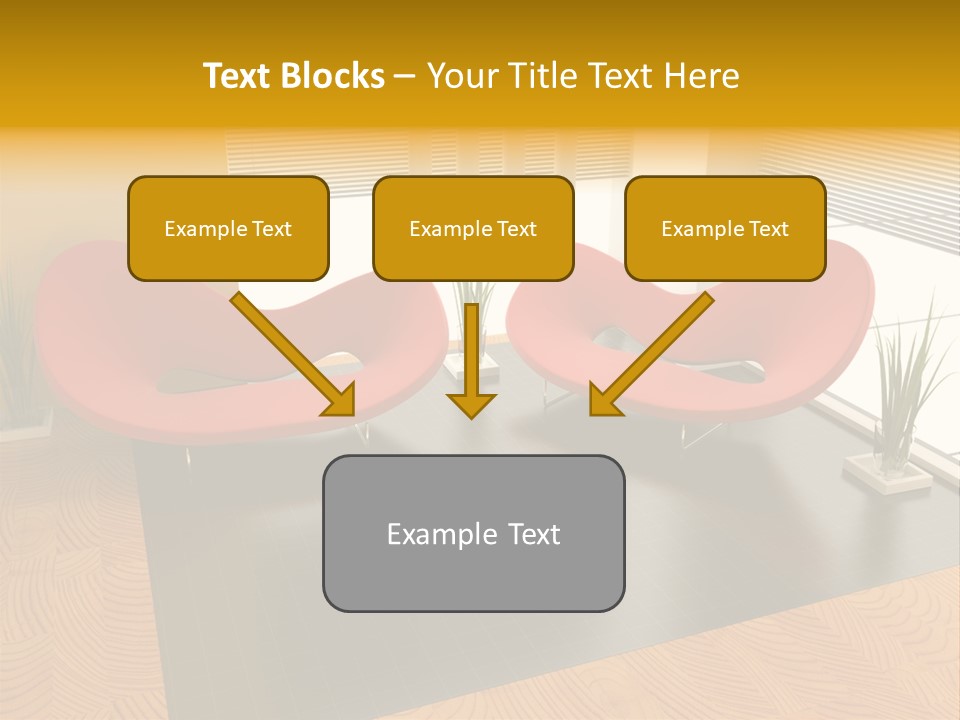 Text Blocks – Your Title Text Here

Example Text

Example Text

Example Text

Example Text